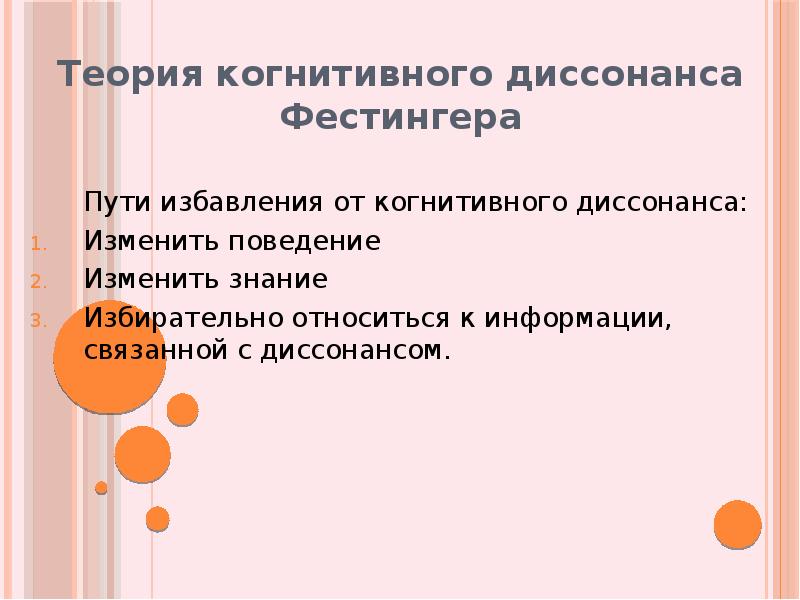 Теория когнитивного диссонанса Фестингера

Пути избавления от когнитивного диссонанса:
1. Изменить поведение
2. Изменить знание
3. Избирательно относиться к информации, связанной с диссонансом.